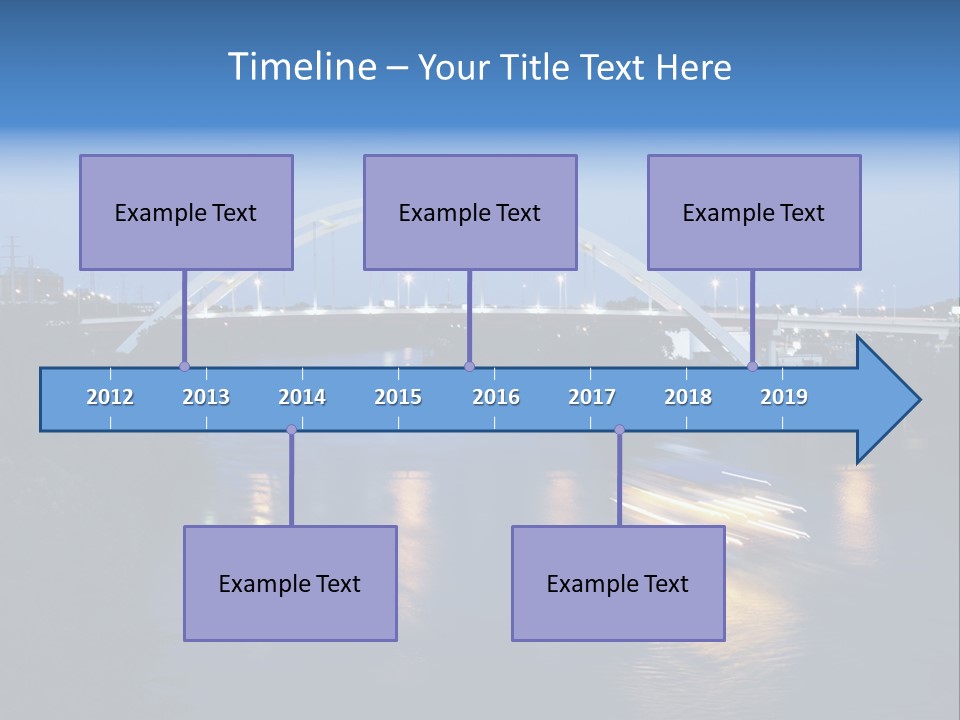 Timeline – Your Title Text Here

Example Text

Example Text

Example Text

2012 2013 2014 2015 2016 2017 2018 2019

Example Text

Example Text